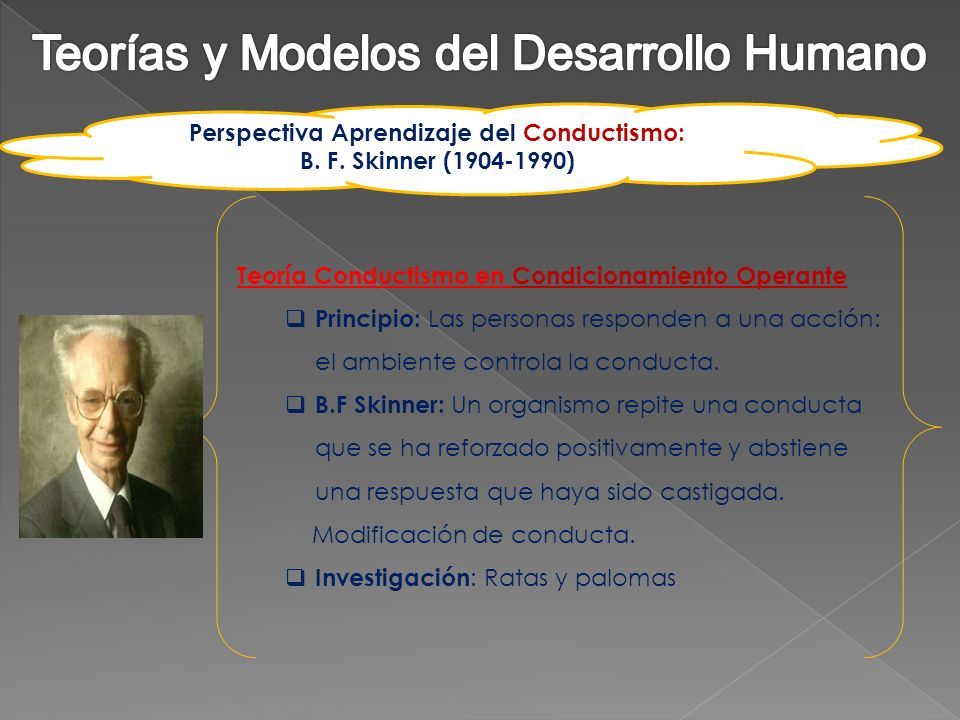 Teorías y Modelos del Desarrollo Humano

Perspectiva Aprendizaje del Conductismo:
B. F. Skinner (1904-1990)

Teoría Conductismo en Condicionamiento Operante

❑ Principio: Las personas responden a una acción: el ambiente controla la conducta.

❑ B.F Skinner: Un organismo repite una conducta que se ha reforzado positivamente y abstiene una respuesta que haya sido castigada.
Modificación de conducta.

❑ Investigación: Ratas y palomas